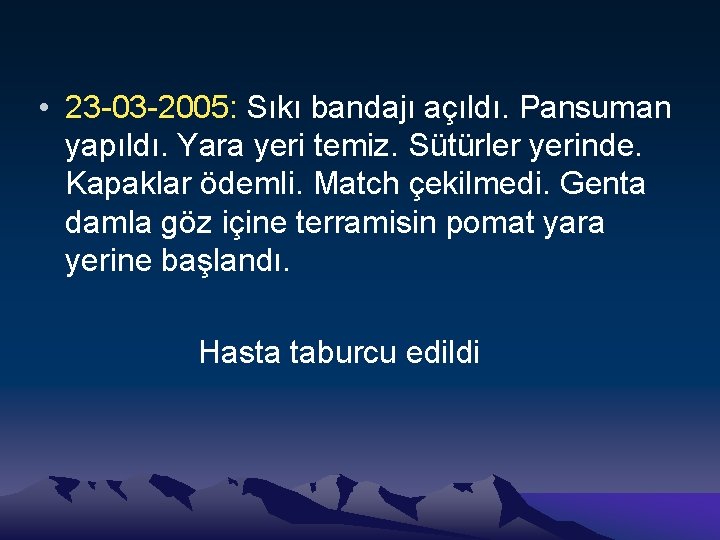 • 23-03-2005: Sıkı bandajı açıldı. Pansuman yapıldı. Yara yeri temiz. Sütürler yerinde. Kapaklar ödemli. Match çekilmedi. Genta damla göz içine terramisin pomat yara yerine başlandı.

Hasta taburcu edildi